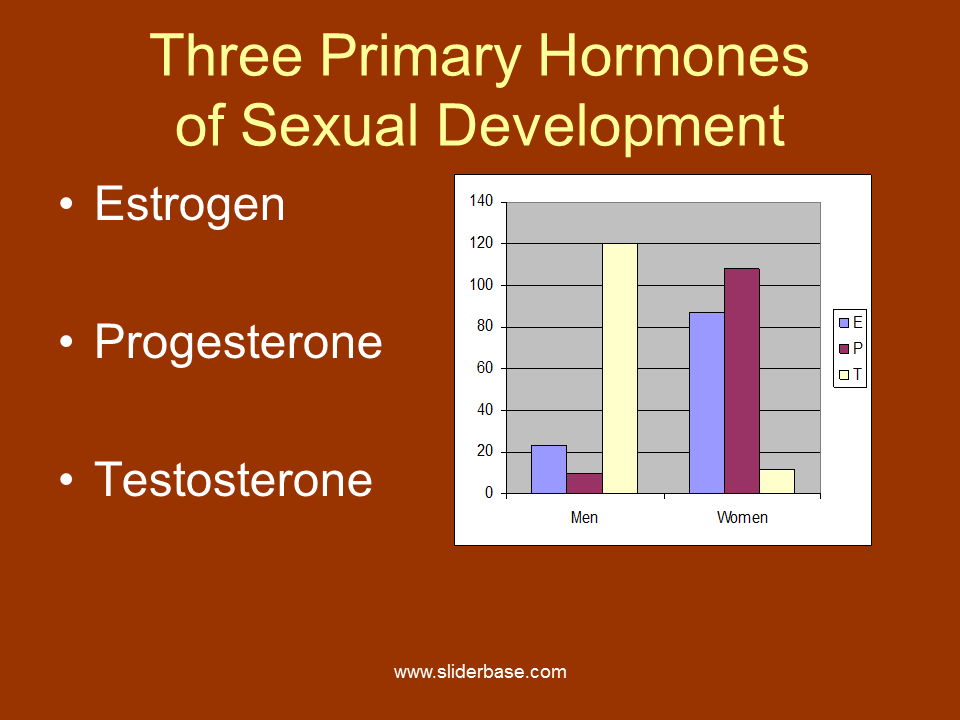 Three Primary Hormones of Sexual Development

• Estrogen

• Progesterone

• Testosterone

140
120
100
80
60
40
20
0

Men
Women

E
P
T

www.sliderbase.com